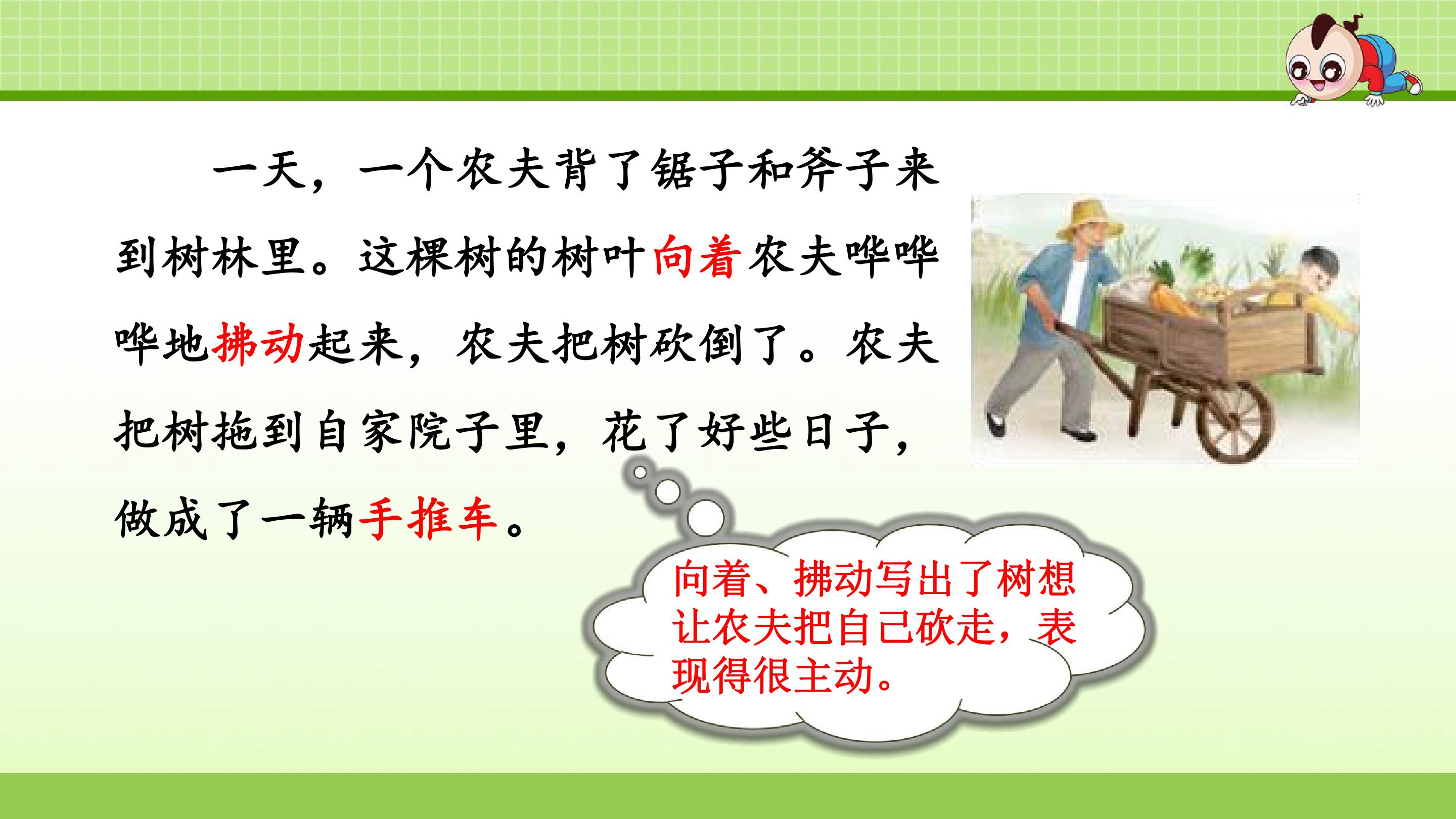 一天，一个农夫背了锯子和斧子来到树林里。这棵树的树叶向着农夫哗哗哗地拂动起来，农夫把树砍倒了。农夫把树拖到自家院子里，花了好些日子，做成了一辆手推车。

向着、拂动写出了树想让农夫把自己砍走，表现得很主动。